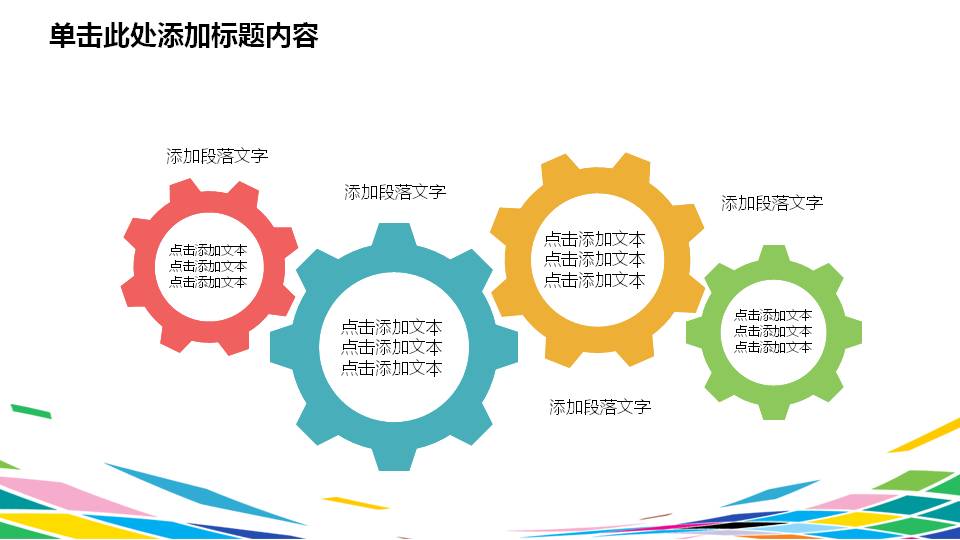 单击此处添加标题内容

添加段落文字

点击添加文本
点击添加文本
点击添加文本

添加段落文字

点击添加文本
点击添加文本
点击添加文本

点击添加文本
点击添加文本
点击添加文本

添加段落文字

添加段落文字

点击添加文本
点击添加文本
点击添加文本